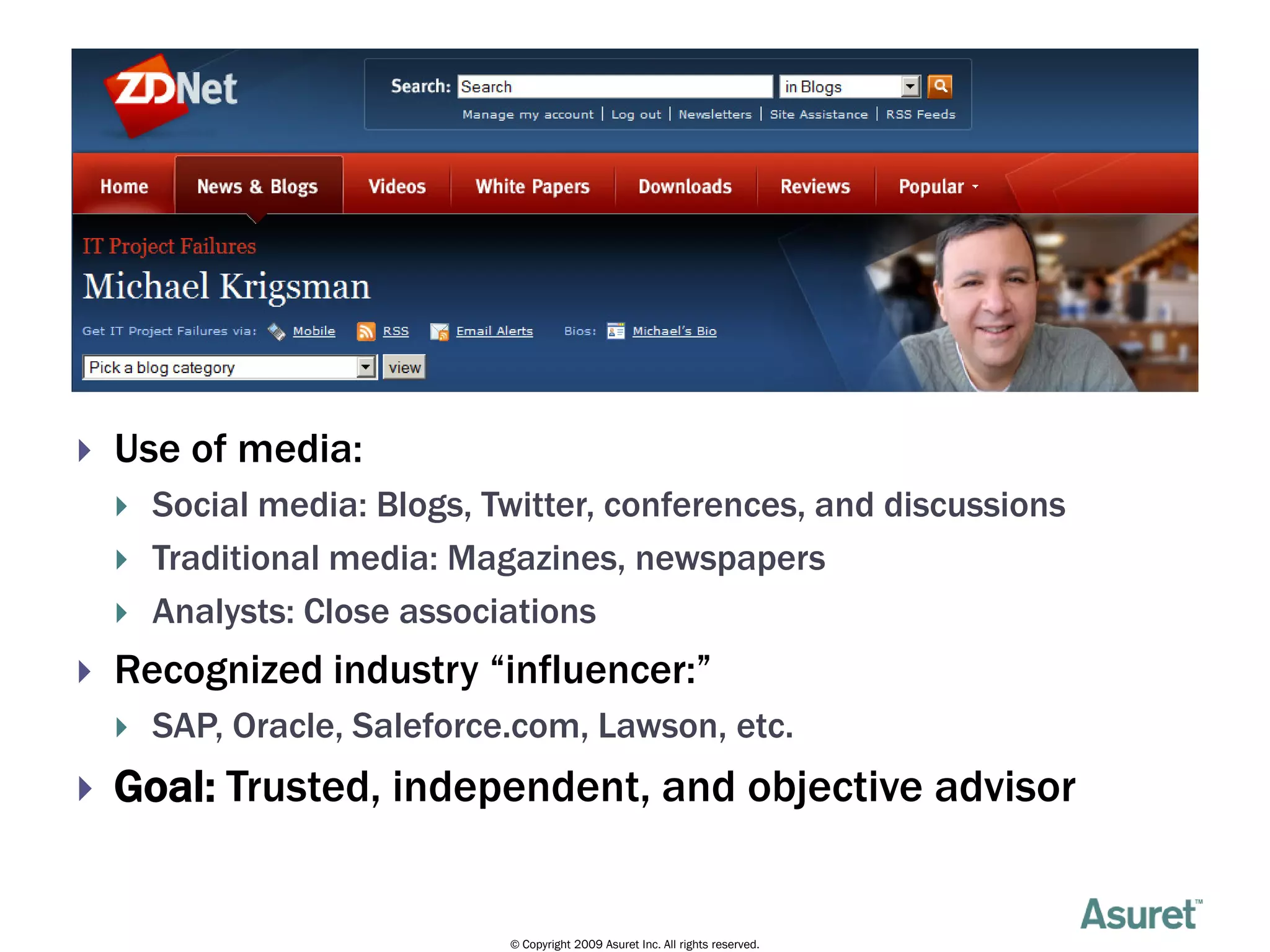 ZDNet

Search: Search in Blogs

Manage my account | Log out | Newsletters | Site Assistance | RSS Feeds

Home News & Blogs Videos White Papers Downloads Reviews Popular

IT Project Failures

Michael Krigsman

Get IT Project Failures via: Mobile RSS Email Alerts Bios: Michael's Bio

Pick a blog category view

Use of media:

Social media: Blogs, Twitter, conferences, and discussions

Traditional media: Magazines, newspapers

Analysts: Close associations

Recognized industry “influencer:”

SAP, Oracle, Saleforce.com, Lawson, etc.

Goal: Trusted, independent, and objective advisor

Asuret™

© Copyright 2009 Asuret Inc. All rights reserved.